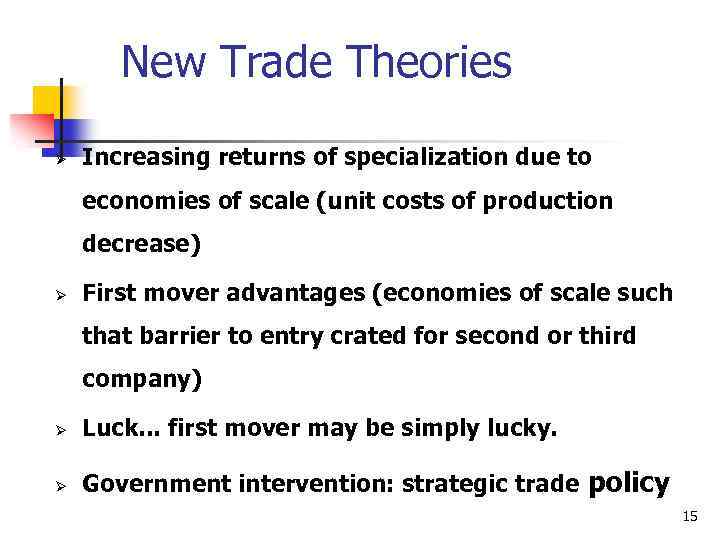 New Trade Theories

➢ Increasing returns of specialization due to economies of scale (unit costs of production decrease)

➢ First mover advantages (economies of scale such that barrier to entry crated for second or third company)

➢ Luck... first mover may be simply lucky.

➢ Government intervention: strategic trade policy

15